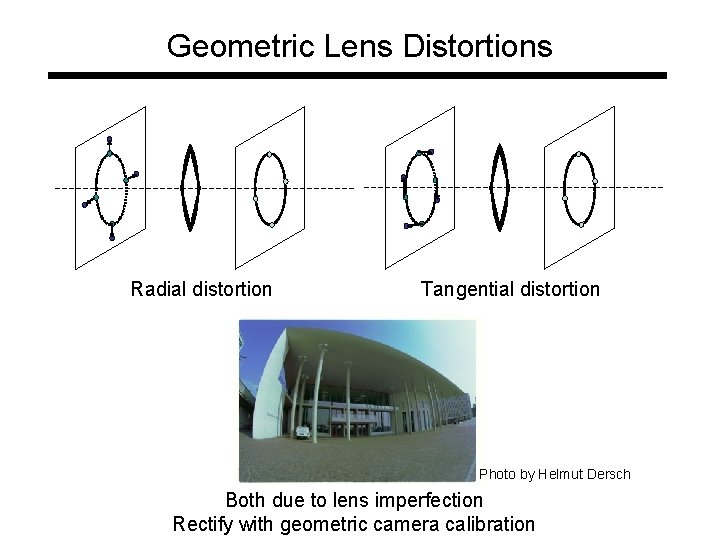 Geometric Lens Distortions

Radial distortion

Tangential distortion

Photo by Helmut Dersch

Both due to lens imperfection
Rectify with geometric camera calibration